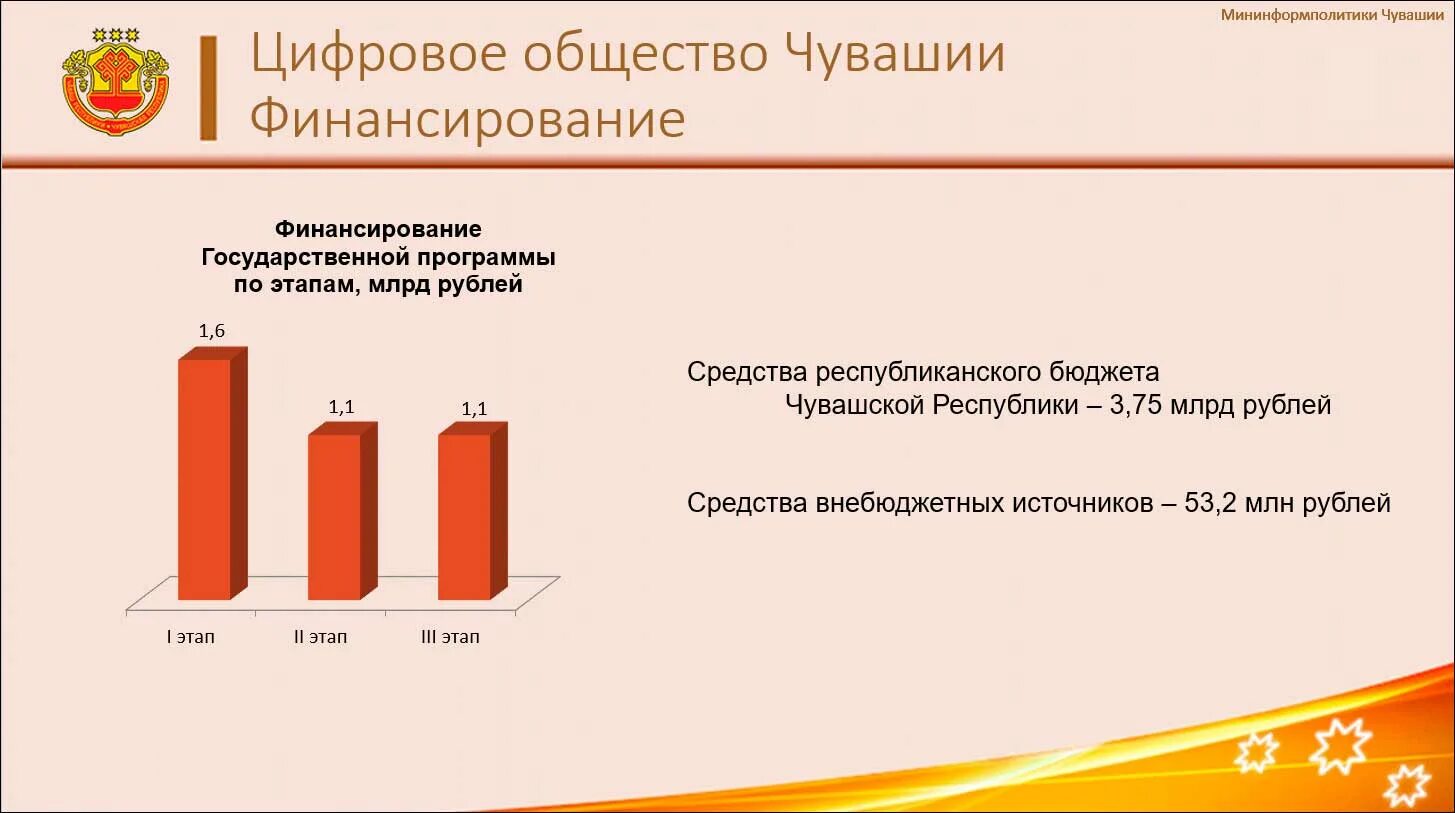 Мининформполитики Чувашии

Цифровое общество Чувашии
Финансирование

Финансирование Государственной программы по этапам, млрд рублей

1,6
1,1
1,1

I этап
II этап
III этап

Средства республиканского бюджета Чувашской Республики – 3,75 млрд рублей

Средства внебюджетных источников – 53,2 млн рублей